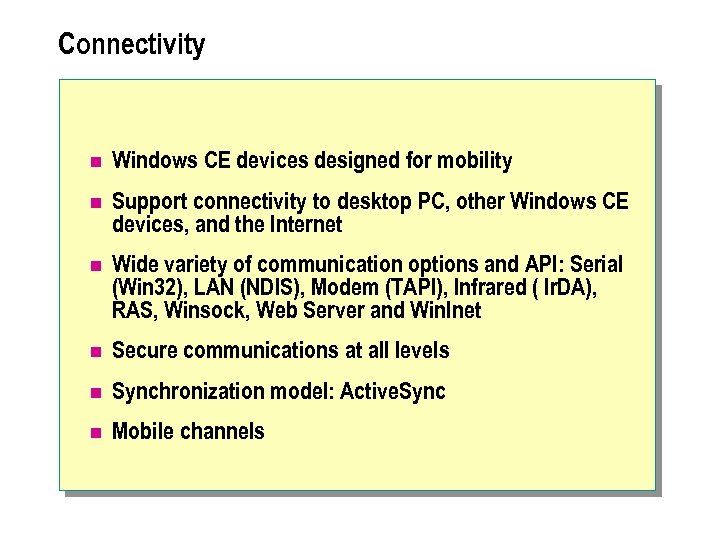 Connectivity

- Windows CE devices designed for mobility
- Support connectivity to desktop PC, other Windows CE devices, and the Internet
- Wide variety of communication options and API: Serial (Win32), LAN (NDIS), Modem (TAPI), Infrared ( IrDA), RAS, Winsock, Web Server and WinInet
- Secure communications at all levels
- Synchronization model: ActiveSync
- Mobile channels